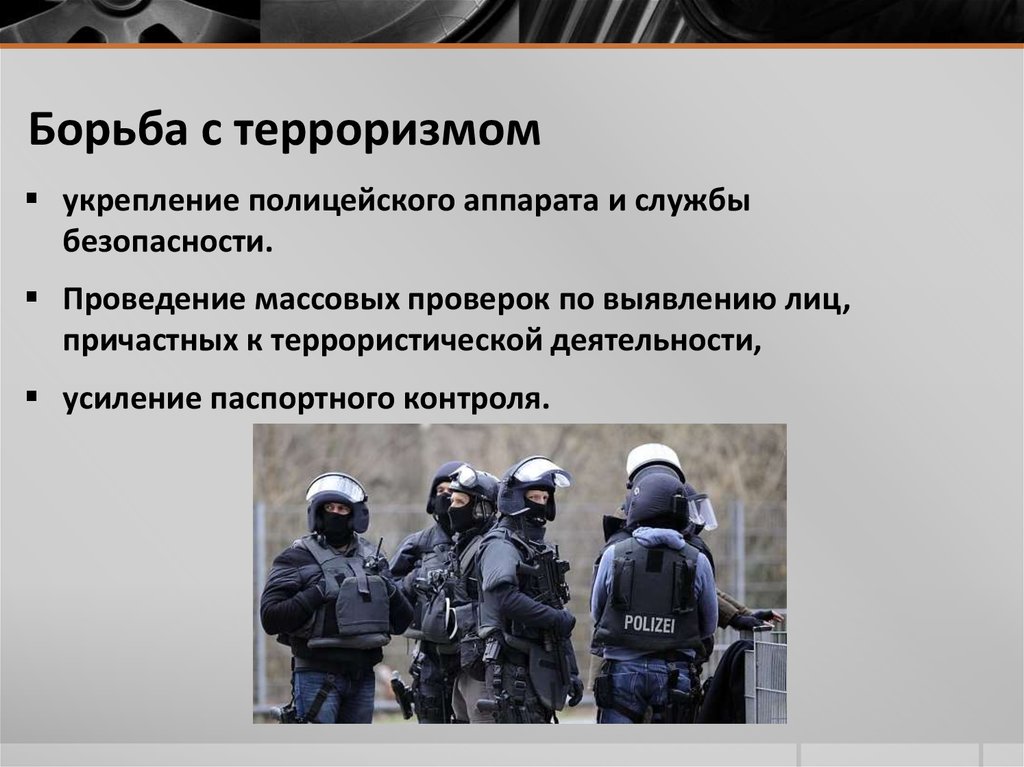 Борьба с терроризмом

▪ укрепление полицейского аппарата и службы безопасности.

▪ Проведение массовых проверок по выявлению лиц, причастных к террористической деятельности,

▪ усиление паспортного контроля.

POLIZEI